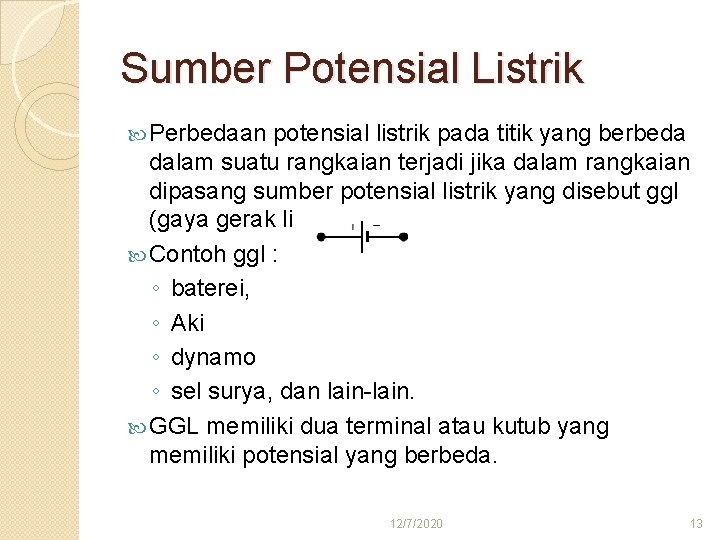 Sumber Potensial Listrik

Perbedaan potensial listrik pada titik yang berbeda dalam suatu rangkaian terjadi jika dalam rangkaian dipasang sumber potensial listrik yang disebut ggl (gaya gerak li

+ −

Contoh ggl :
◦ baterei,
◦ Aki
◦ dynamo
◦ sel surya, dan lain-lain.

GGL memiliki dua terminal atau kutub yang memiliki potensial yang berbeda.

12/7/2020

13